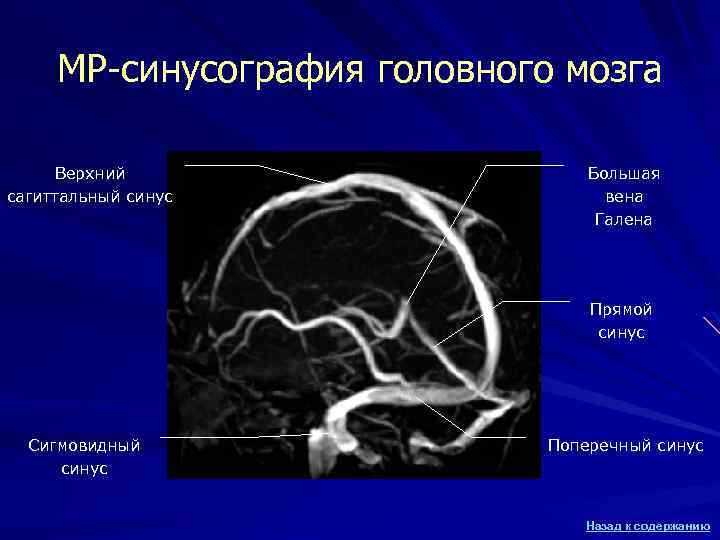 МР-синусография головного мозга

Верхний сагиттальный синус

Большая вена Галена

Прямой синус

Сигмовидный синус

Поперечный синус

Назад к содержанию